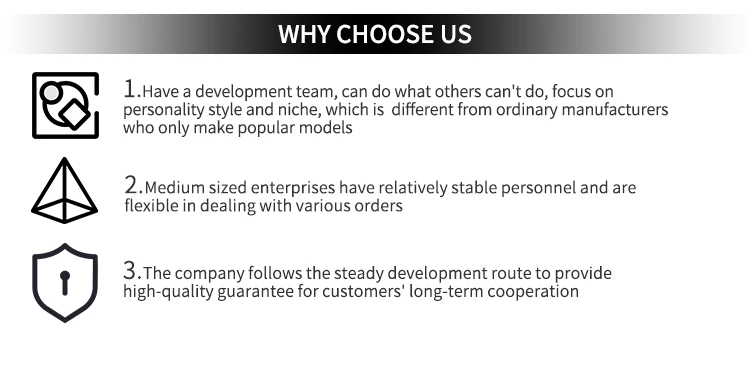 WHY CHOOSE US

1.Have a development team, can do what others can't do, focus on personality style and niche, which is  different from ordinary manufacturers who only make popular models

2.Medium sized enterprises have relatively stable personnel and are flexible in dealing with various orders

3.The company follows the steady development route to provide high-quality guarantee for customers' long-term cooperation